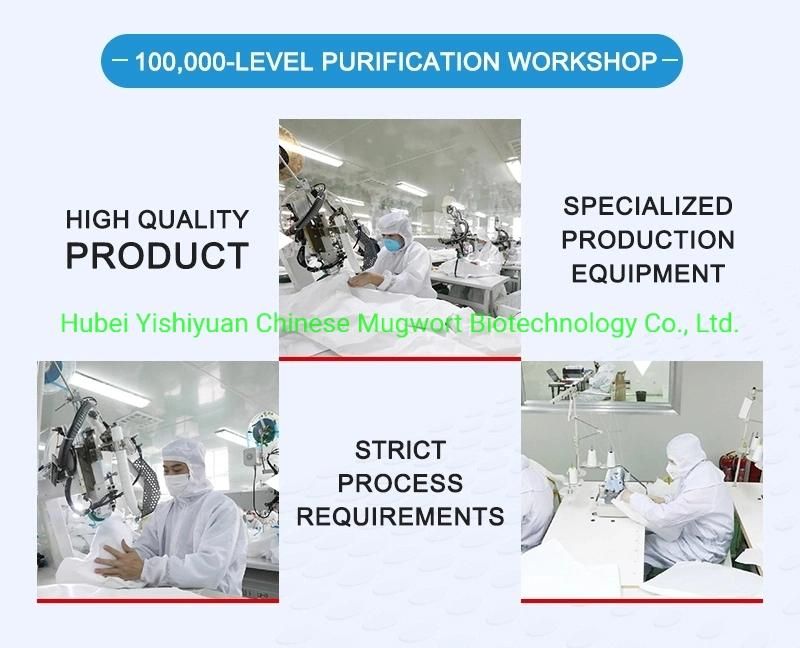 — 100,000-LEVEL PURIFICATION WORKSHOP —

HIGH QUALITY PRODUCT

SPECIALIZED PRODUCTION EQUIPMENT

Hubei Yishiyuan Chinese Mugwort Biotechnology Co., Ltd.

STRICT PROCESS REQUIREMENTS